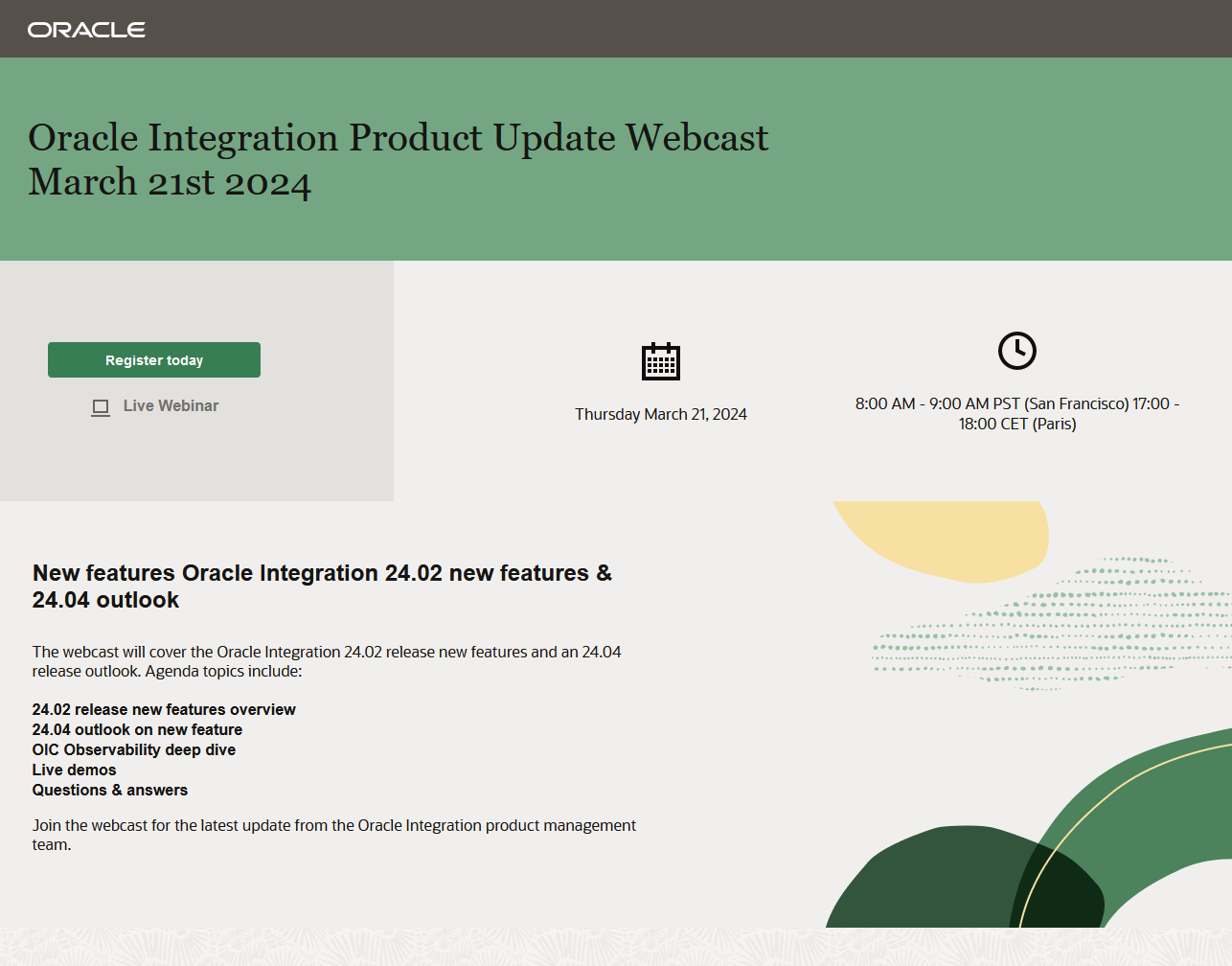 ORACLE

Oracle Integration Product Update Webcast
March 21st 2024

Register today

Live Webinar

Thursday March 21, 2024

8:00 AM - 9:00 AM PST (San Francisco) 17:00 - 18:00 CET (Paris)

New features Oracle Integration 24.02 new features & 24.04 outlook

The webcast will cover the Oracle Integration 24.02 release new features and an 24.04 release outlook. Agenda topics include:

24.02 release new features overview
24.04 outlook on new feature
OIC Observability deep dive
Live demos
Questions & answers

Join the webcast for the latest update from the Oracle Integration product management team.